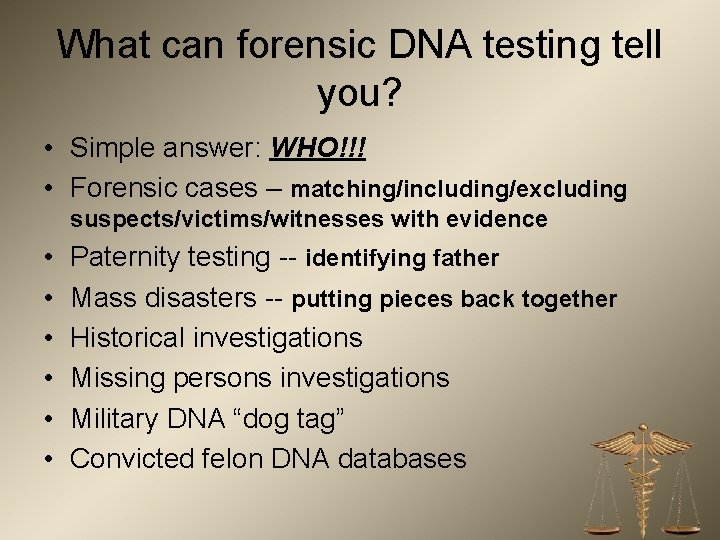 What can forensic DNA testing tell you?

• Simple answer: WHO!!!
• Forensic cases – matching/including/excluding suspects/victims/witnesses with evidence
• Paternity testing -- identifying father
• Mass disasters -- putting pieces back together
• Historical investigations
• Missing persons investigations
• Military DNA “dog tag”
• Convicted felon DNA databases